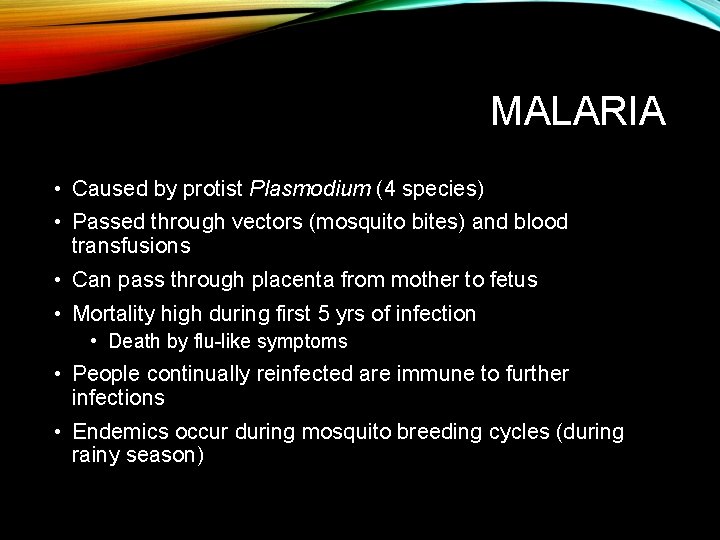 MALARIA

• Caused by protist Plasmodium (4 species)

• Passed through vectors (mosquito bites) and blood transfusions

• Can pass through placenta from mother to fetus

• Mortality high during first 5 yrs of infection

  • Death by flu-like symptoms

• People continually reinfected are immune to further infections

• Endemics occur during mosquito breeding cycles (during rainy season)